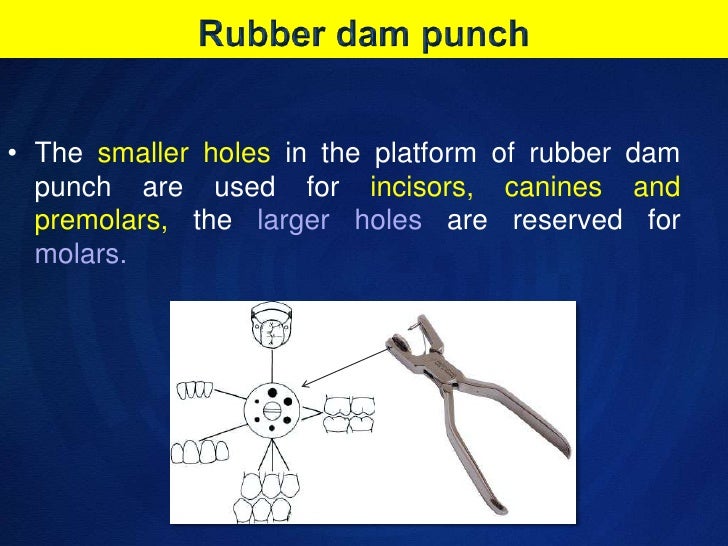 Rubber dam punch

• The smaller holes in the platform of rubber dam punch are used for incisors, canines and premolars, the larger holes are reserved for molars.